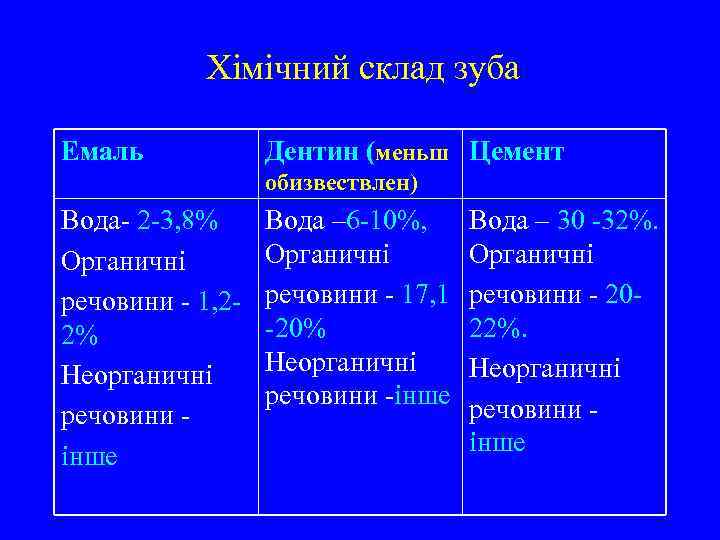 Хімічний склад зуба

| Емаль | Дентин (меньш обизвествлен) | Цемент |
|---|---|---|
| Вода- 2-3,8% Органичні речовини - 1,2-2% Неорганичні речовини - інше | Вода –6-10%, Органичні речовини - 17,1 -20% Неорганичні речовини -інше | Вода – 30 -32%. Органичні речовини - 20-22%. Неорганичні речовини - інше |